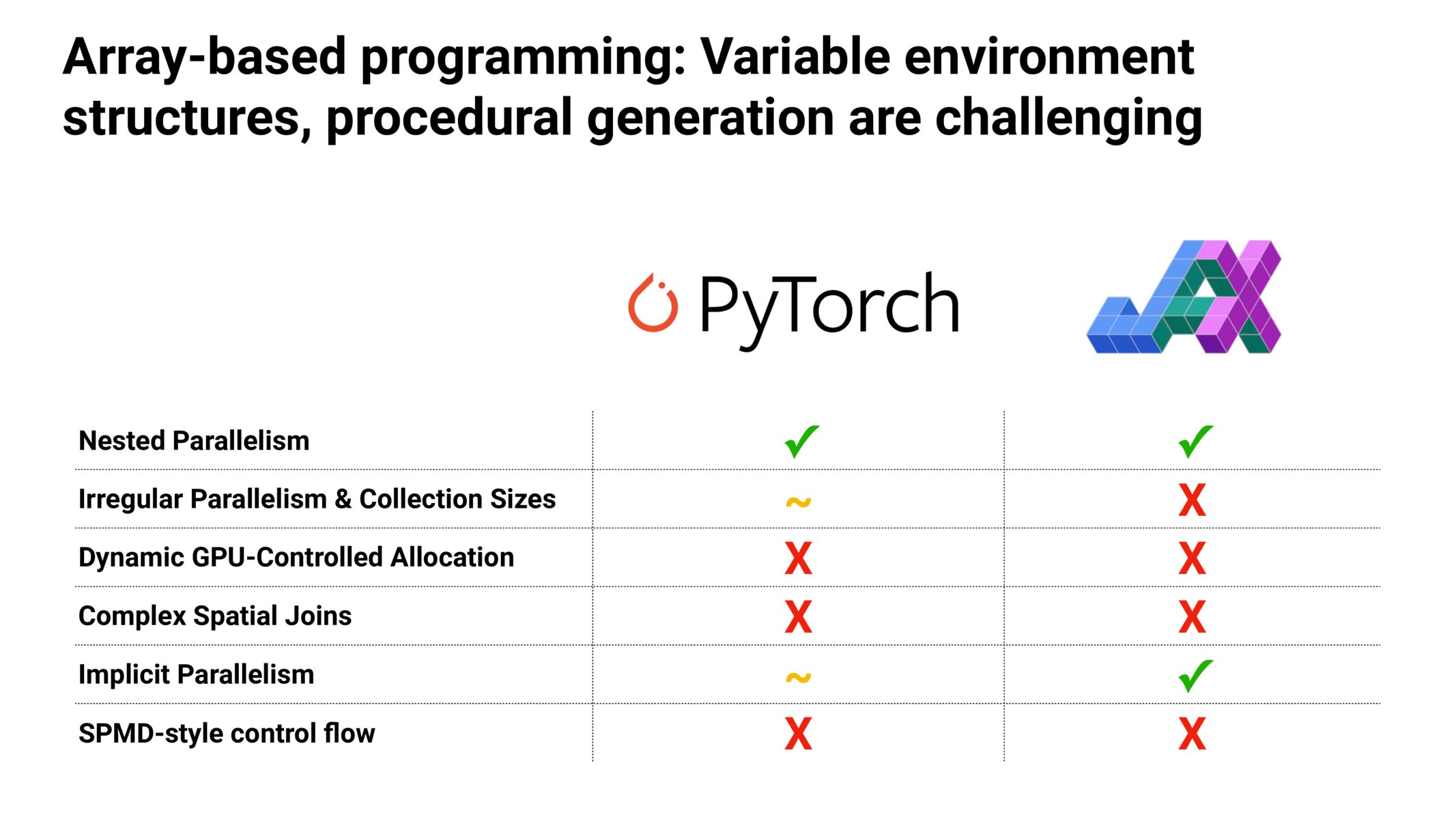 Array-based programming: Variable environment structures, procedural generation are challenging

| | PyTorch | JAX |
|---|---|---|
| Nested Parallelism | ✓ | ✓ |
| Irregular Parallelism & Collection Sizes | ~ | X |
| Dynamic GPU-Controlled Allocation | X | X |
| Complex Spatial Joins | X | X |
| Implicit Parallelism | ~ | ✓ |
| SPMD-style control flow | X | X |